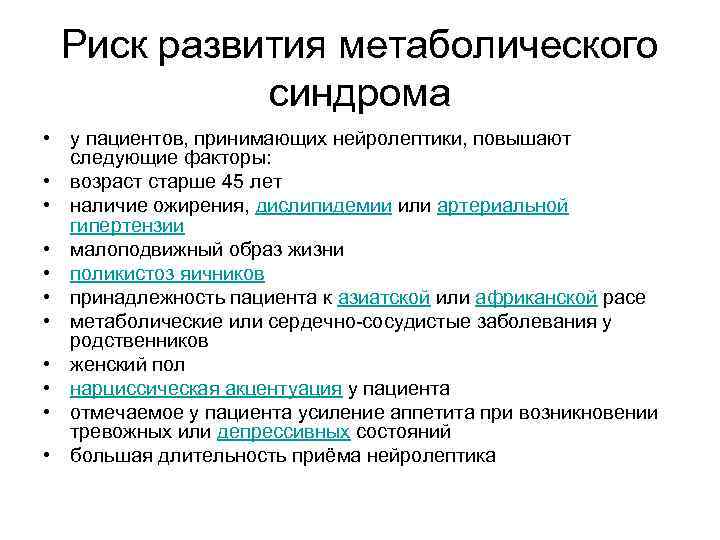 Риск развития метаболического синдрома

• у пациентов, принимающих нейролептики, повышают следующие факторы:
• возраст старше 45 лет
• наличие ожирения, дислипидемии или артериальной гипертензии
• малоподвижный образ жизни
• поликистоз яичников
• принадлежность пациента к азиатской или африканской расе
• метаболические или сердечно-сосудистые заболевания у родственников
• женский пол
• нарциссическая акцентуация у пациента
• отмечаемое у пациента усиление аппетита при возникновении тревожных или депрессивных состояний
• большая длительность приёма нейролептика